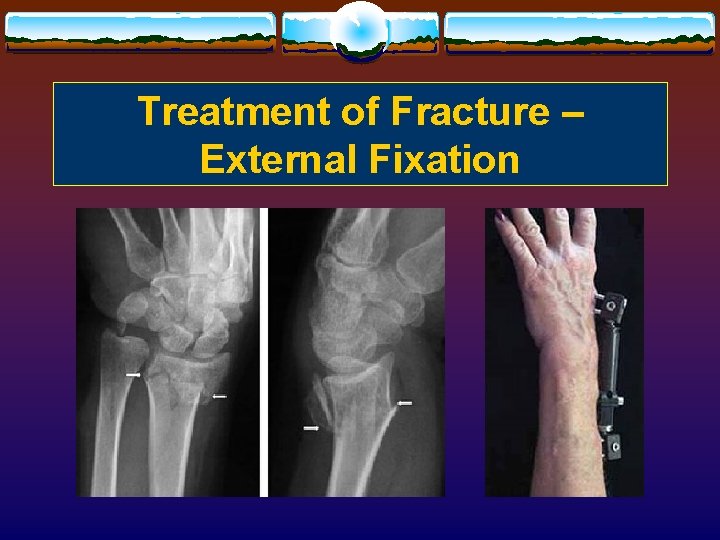 Treatment of Fracture – External Fixation